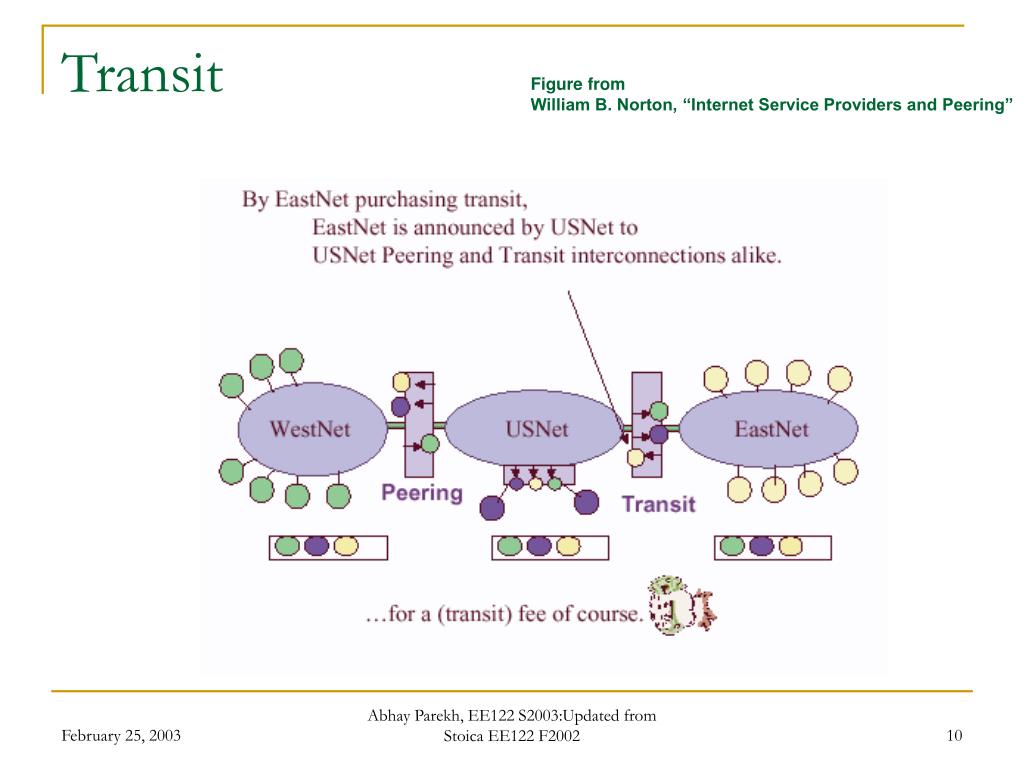 Transit

Figure from
William B. Norton, “Internet Service Providers and Peering”

By EastNet purchasing transit,
EastNet is announced by USNet to
USNet Peering and Transit interconnections alike.

WestNet

USNet

EastNet

Peering

Transit

…for a (transit) fee of course.

February 25, 2003

Abhay Parekh, EE122 S2003:Updated from Stoica EE122 F2002

10